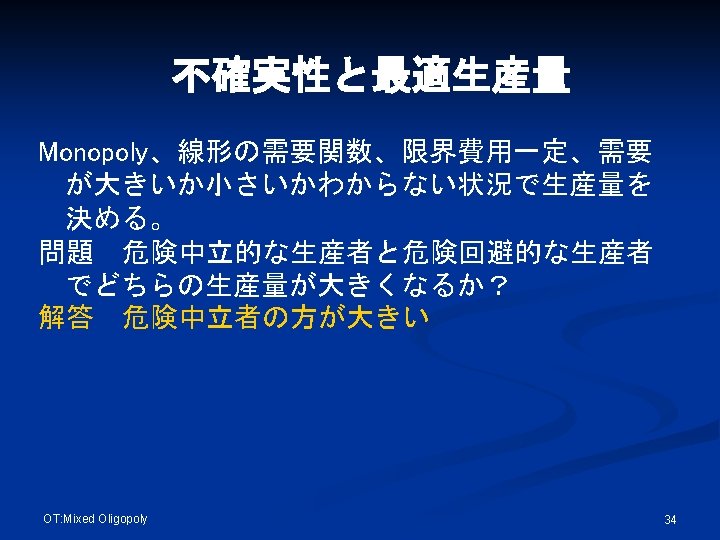 不確実性と最適生産量

Monopoly、線形の需要関数、限界費用一定、需要が大きいか小さいかわからない状況で生産量を決める。

問題　危険中立的な生産者と危険回避的な生産者でどちらの生産量が大きくなるか？

解答　危険中立者の方が大きい

OT:Mixed Oligopoly

34